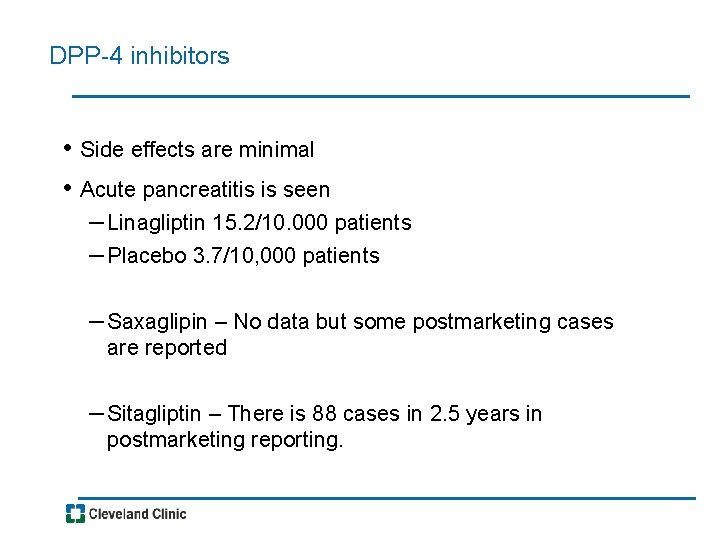 DPP-4 inhibitors

• Side effects are minimal

• Acute pancreatitis is seen

- Linagliptin 15.2/10.000 patients

- Placebo 3.7/10,000 patients

- Saxaglipin – No data but some postmarketing cases are reported

- Sitagliptin – There is 88 cases in 2.5 years in postmarketing reporting.

Cleveland Clinic